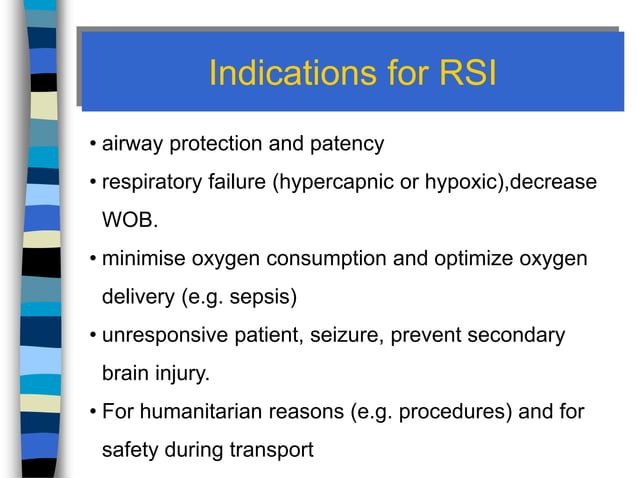 Indications for RSI

• airway protection and patency

• respiratory failure (hypercapnic or hypoxic),decrease WOB.

• minimise oxygen consumption and optimize oxygen delivery (e.g. sepsis)

• unresponsive patient, seizure, prevent secondary brain injury.

• For humanitarian reasons (e.g. procedures) and for safety during transport